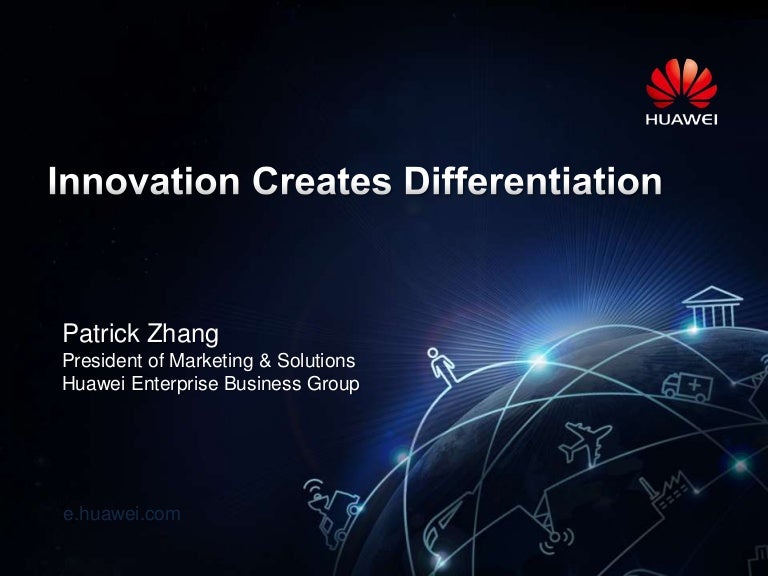 HUAWEI

Innovation Creates Differentiation

Patrick Zhang
President of Marketing & Solutions
Huawei Enterprise Business Group

e.huawei.com